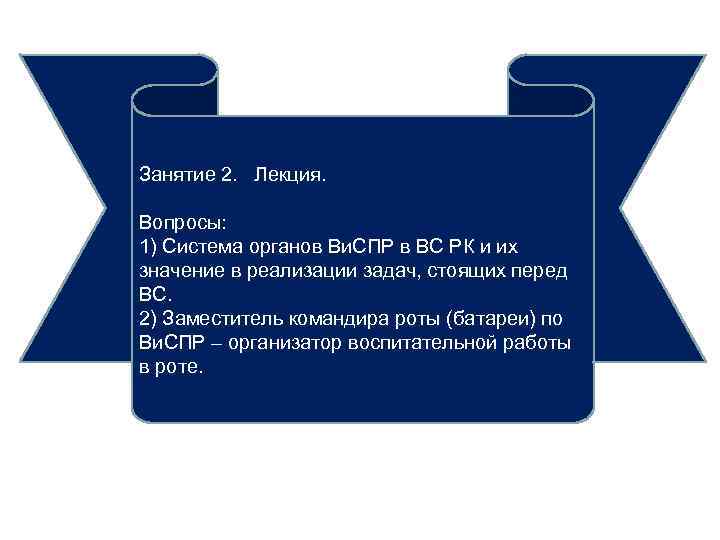 Занятие 2. Лекция.

Вопросы:
1) Система органов ВиСПР в ВС РК и их значение в реализации задач, стоящих перед ВС.
2) Заместитель командира роты (батареи) по ВиСПР – организатор воспитательной работы в роте.